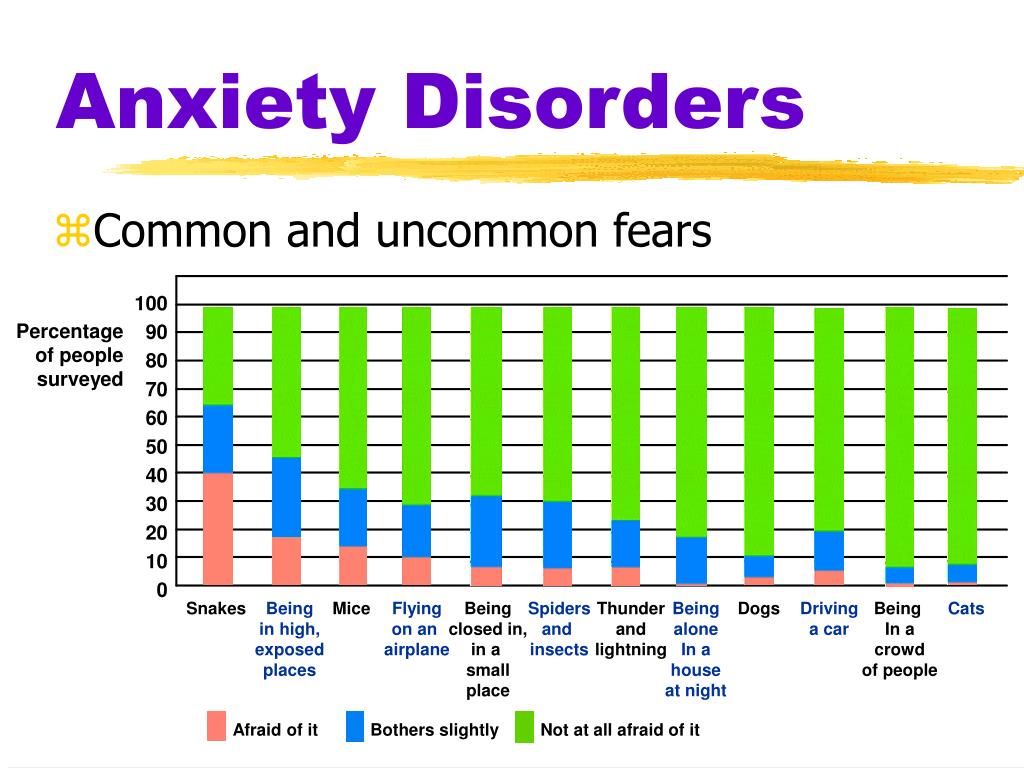 Anxiety Disorders

⌘Common and uncommon fears

Percentage of people surveyed

100
90
80
70
60
50
40
30
20
10
0

Snakes
Being in high, exposed places
Mice
Flying on an airplane
Being closed in, in a small place
Spiders and insects
Thunder and lightning
Being alone In a house at night
Dogs
Driving a car
Being In a crowd of people
Cats

Afraid of it
Bothers slightly
Not at all afraid of it